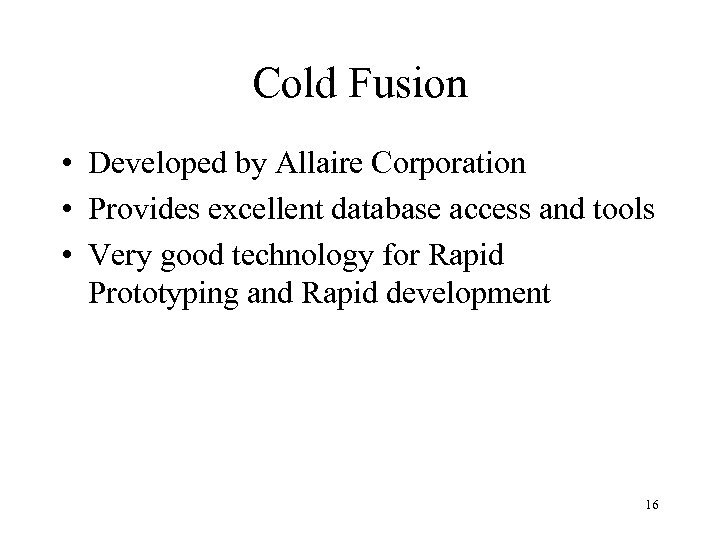 Cold Fusion

• Developed by Allaire Corporation
• Provides excellent database access and tools
• Very good technology for Rapid Prototyping and Rapid development

16